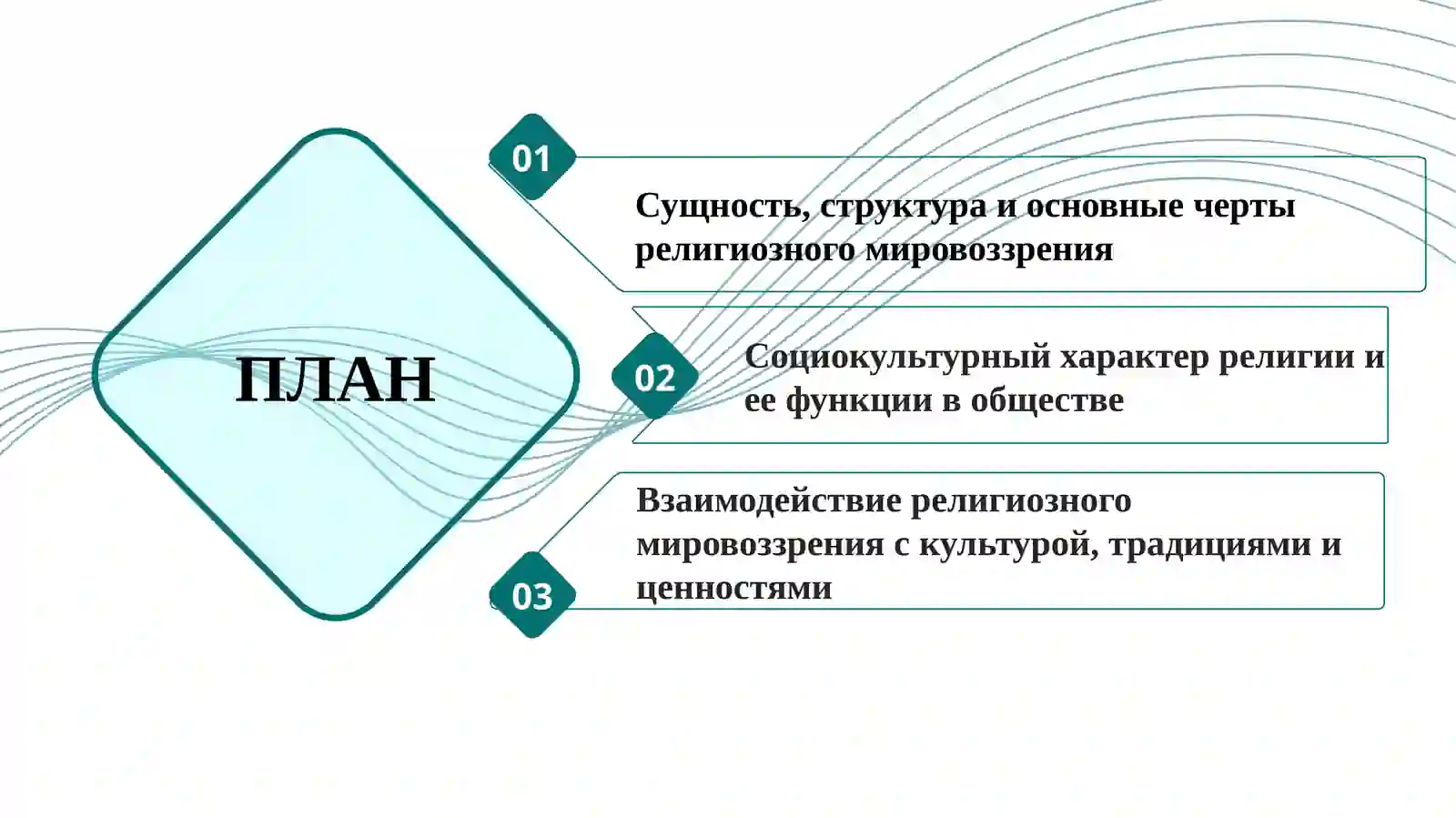 ПЛАН

01

Сущность, структура и основные черты религиозного мировоззрения

02

Социокультурный характер религии и ее функции в обществе

03

Взаимодействие религиозного мировоззрения с культурой, традициями и ценностями